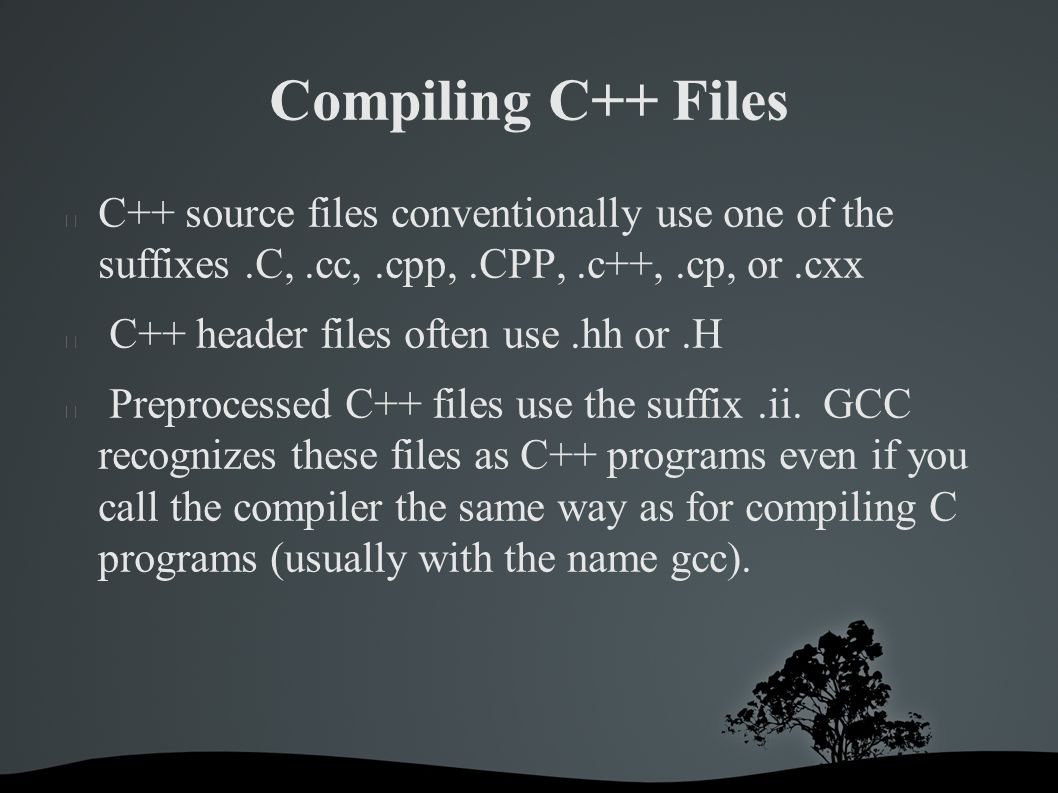 Compiling C++ Files

C++ source files conventionally use one of the suffixes .C, .cc, .cpp, .CPP, .c++, .cp, or .cxx

C++ header files often use .hh or .H

Preprocessed C++ files use the suffix .ii. GCC recognizes these files as C++ programs even if you call the compiler the same way as for compiling C programs (usually with the name gcc).